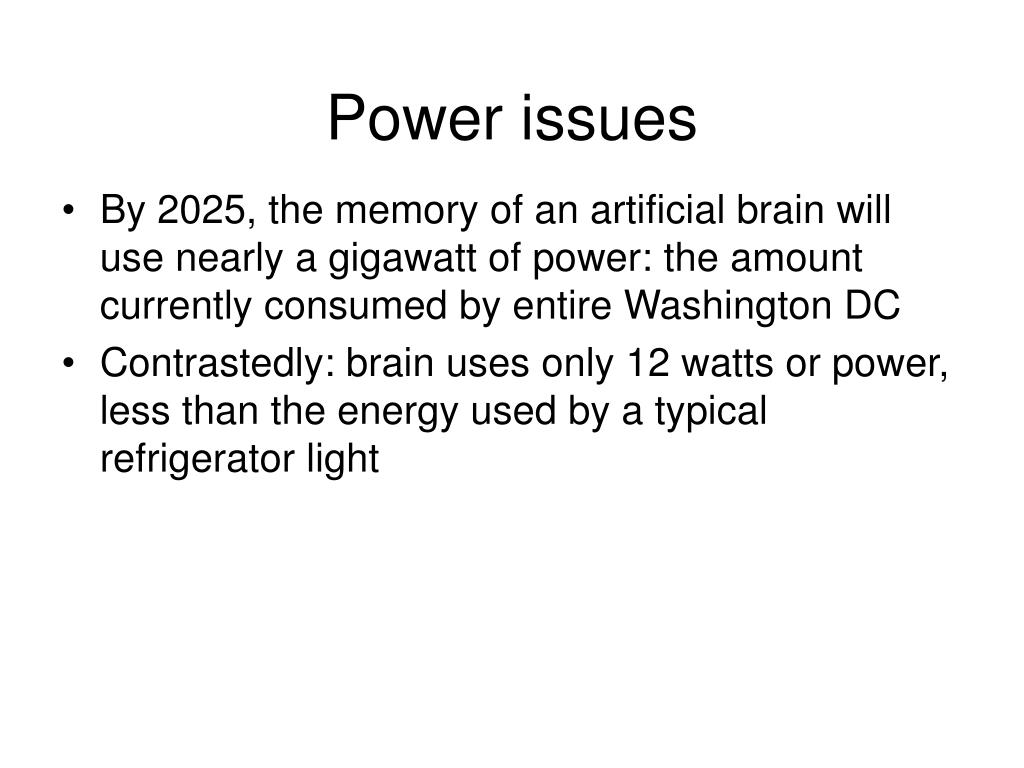 Power issues

• By 2025, the memory of an artificial brain will use nearly a gigawatt of power: the amount currently consumed by entire Washington DC

• Contrastedly: brain uses only 12 watts or power, less than the energy used by a typical refrigerator light